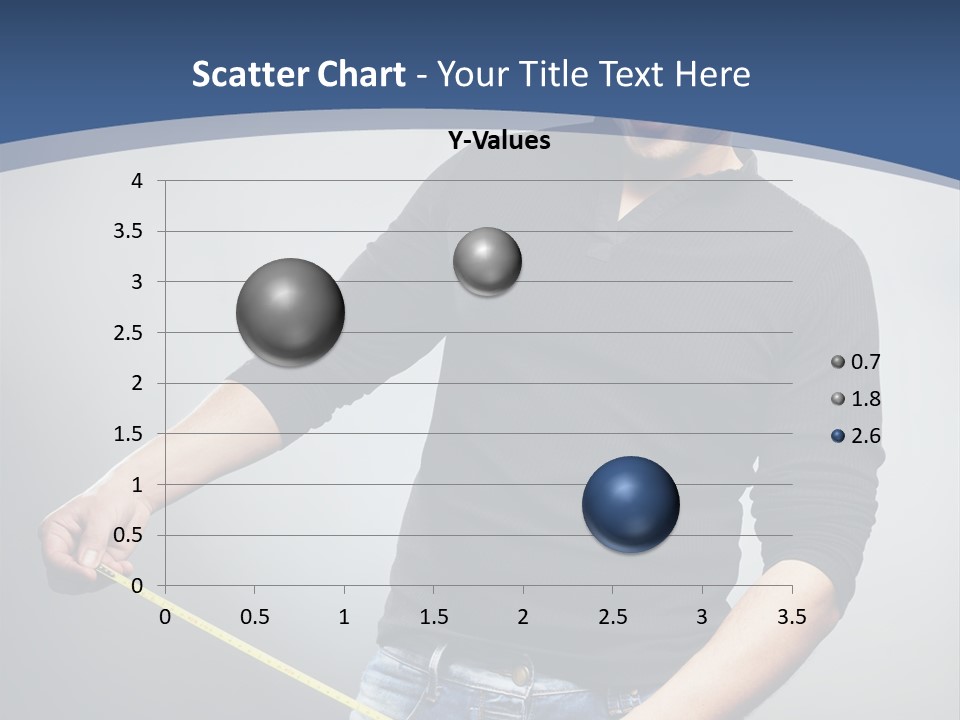 Scatter Chart - Your Title Text Here

Y-Values

4
3.5
3
2.5
2
1.5
1
0.5
0

0 0.5 1 1.5 2 2.5 3 3.5

0.7
1.8
2.6